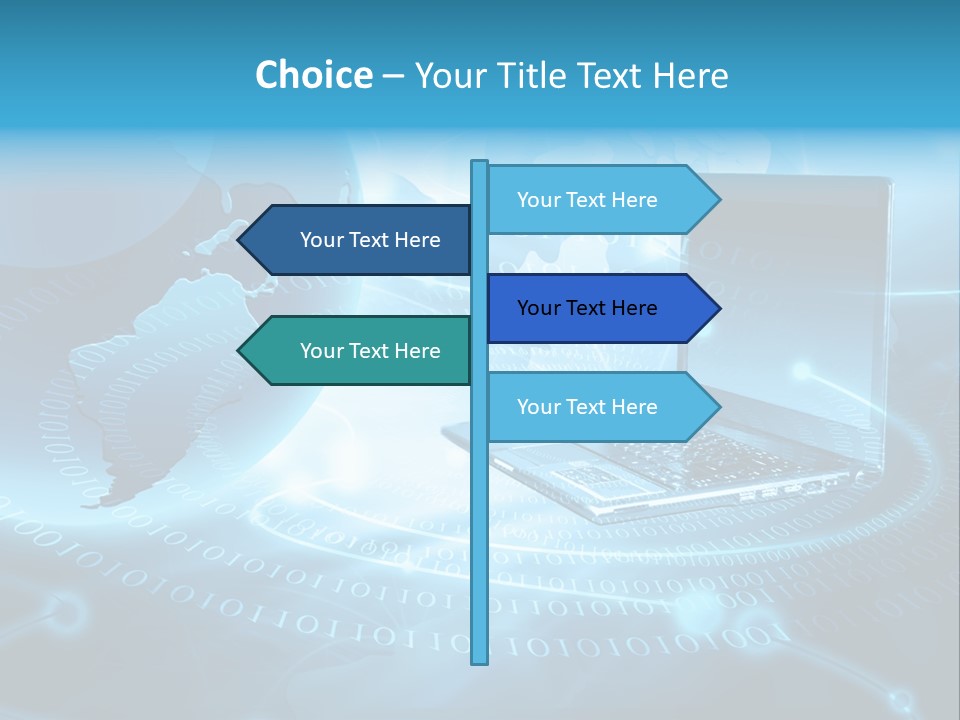 Choice – Your Title Text Here

Your Text Here

Your Text Here

Your Text Here

Your Text Here

Your Text Here